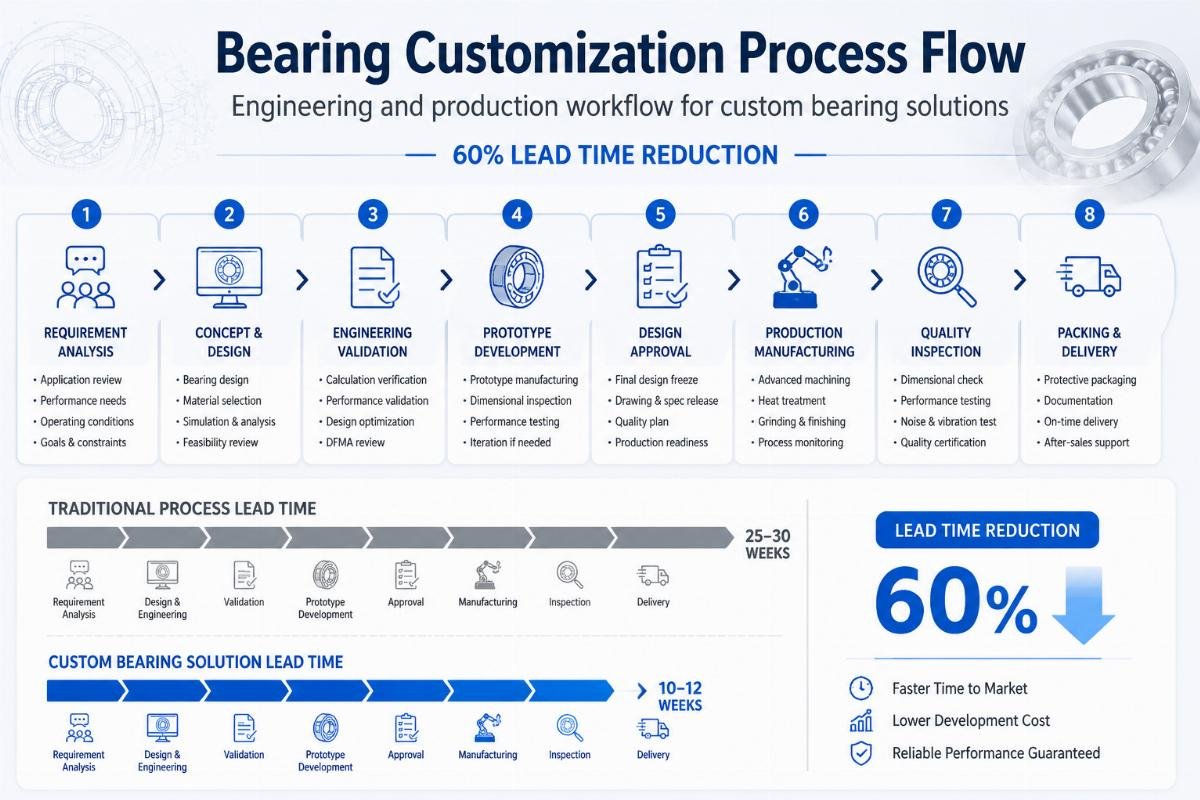 Bearing Customization Process Flow

Engineering and production workflow for custom bearing solutions

60% LEAD TIME REDUCTION

1
REQUIREMENT ANALYSIS
• Application review
• Performance needs
• Operating conditions
• Goals & constraints

2
CONCEPT & DESIGN
• Bearing design
• Material selection
• Simulation & analysis
• Feasibility review

3
ENGINEERING VALIDATION
• Calculation verification
• Performance validation
• Design optimization
• DFMA review

4
PROTOTYPE DEVELOPMENT
• Prototype manufacturing
• Dimensional inspection
• Performance testing
• Iteration if needed

5
DESIGN APPROVAL
• Final design freeze
• Drawing & spec release
• Quality plan
• Production readiness

6
PRODUCTION MANUFACTURING
• Advanced machining
• Heat treatment
• Grinding & finishing
• Process monitoring

7
QUALITY INSPECTION
• Dimensional check
• Performance testing
• Noise & vibration test
• Quality certification

8
PACKING & DELIVERY
• Protective packaging
• Documentation
• On-time delivery
• After-sales support

TRADITIONAL PROCESS LEAD TIME
25–30 WEEKS
Requirement Analysis
Design & Engineering
Validation
Prototype Development
Approval
Manufacturing
Inspection
Delivery

CUSTOM BEARING SOLUTION LEAD TIME
10–12 WEEKS
Requirement Analysis
Design & Engineering
Validation
Prototype Development
Approval
Manufacturing
Inspection
Delivery

LEAD TIME REDUCTION
60%
Faster Time to Market
Lower Development Cost
Reliable Performance Guaranteed